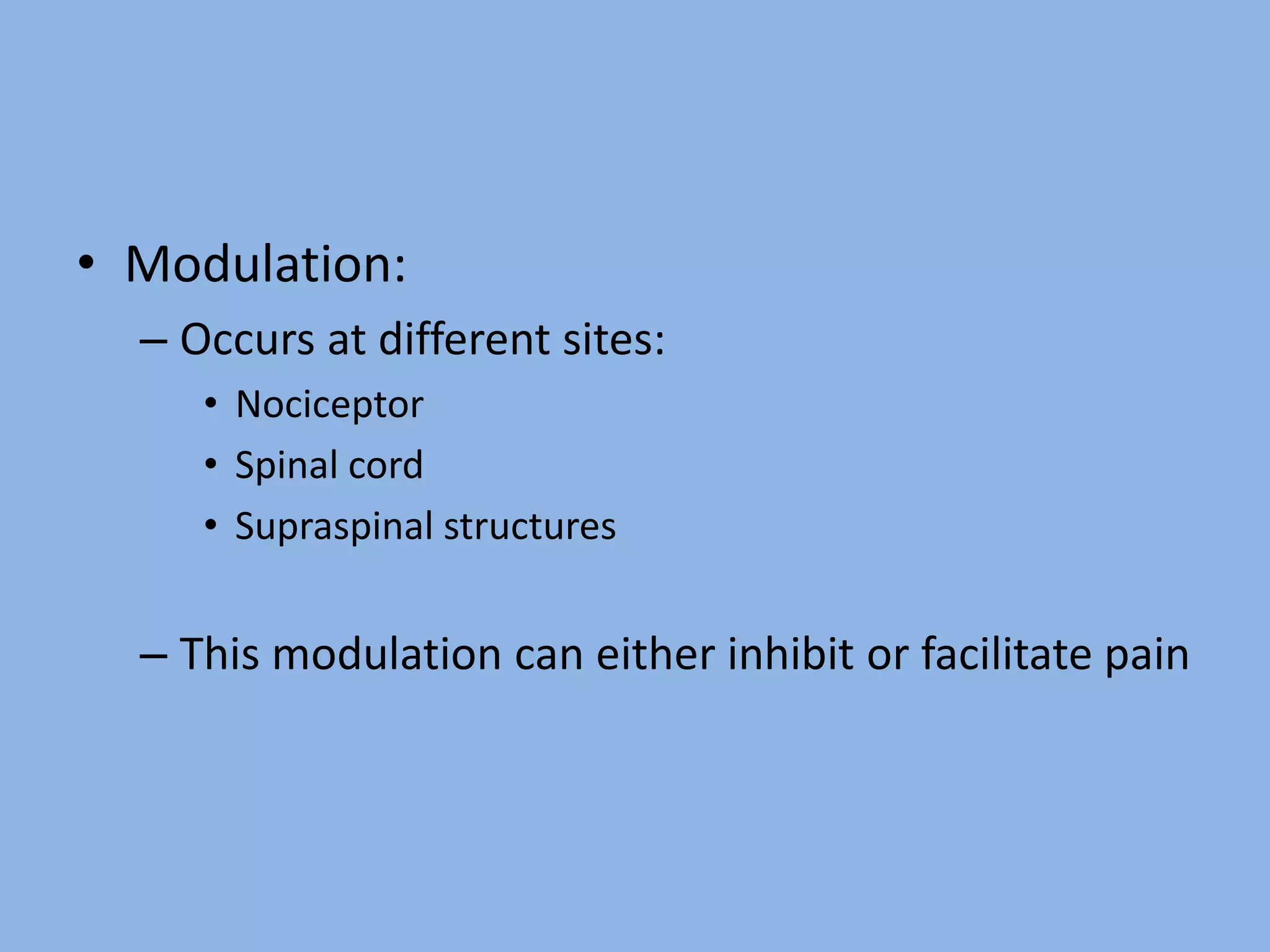 • Modulation:
– Occurs at different sites:
• Nociceptor
• Spinal cord
• Supraspinal structures

– This modulation can either inhibit or facilitate pain